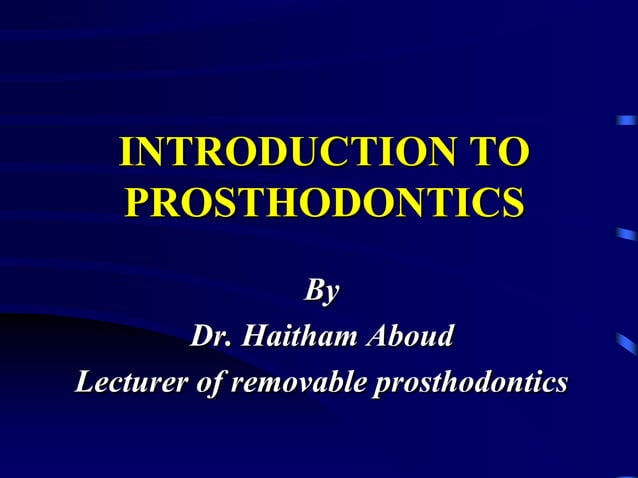 INTRODUCTION TO PROSTHODONTICS

By
Dr. Haitham Aboud
Lecturer of removable prosthodontics